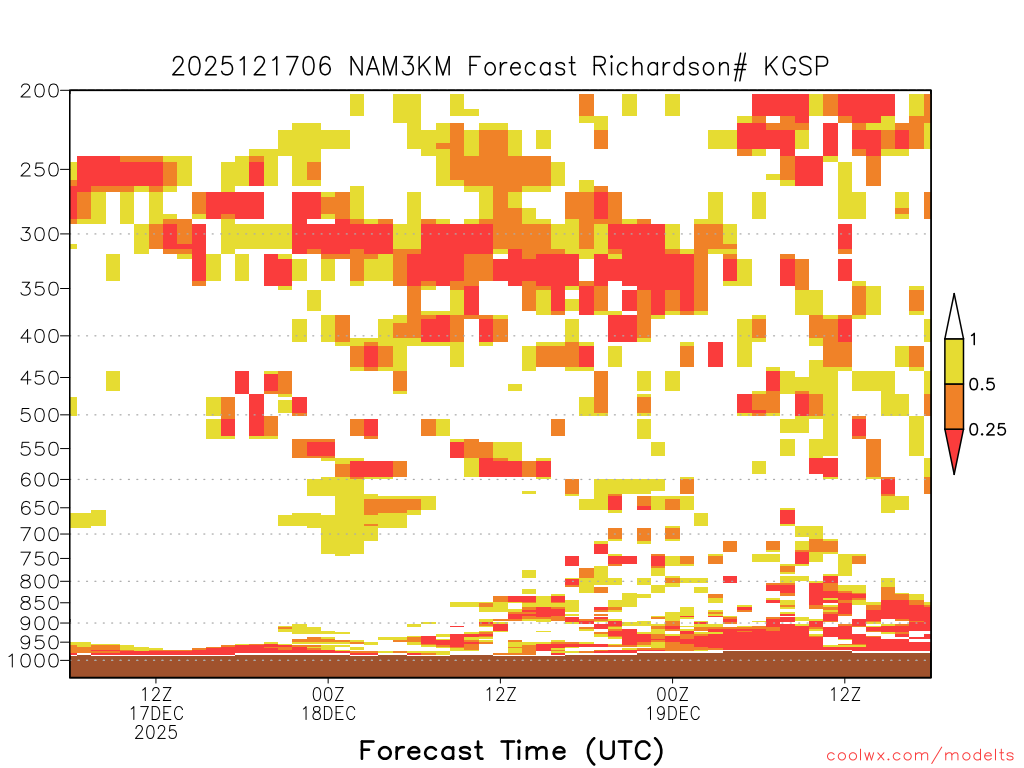 2025121706 NAM3KM Forecast Richardson# KGSP

200
250
300
350
400
450
500
550
600
650
700
750
800
850
900
950
1000

1
0.5
0.25

12Z
17DEC
2025

00Z
18DEC

12Z

00Z
19DEC

12Z

Forecast Time (UTC)

coolwx.com/modelts